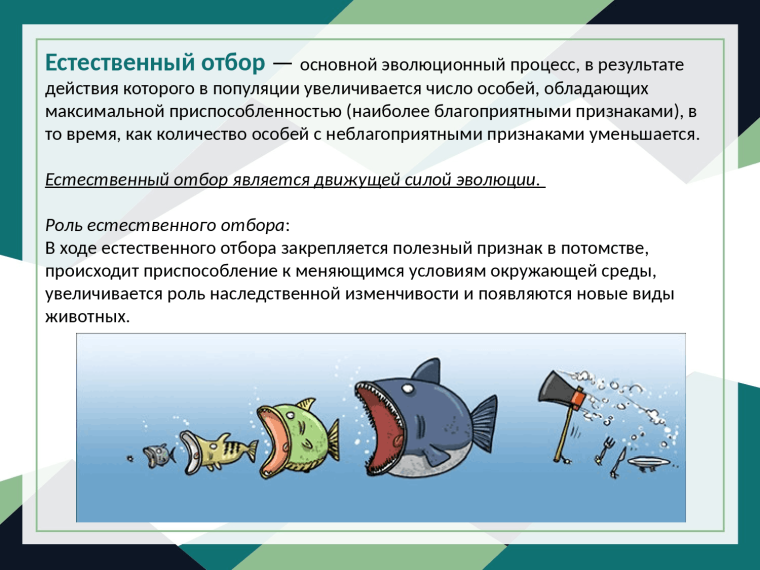 Естественный отбор — основной эволюционный процесс, в результате действия которого в популяции увеличивается число особей, обладающих максимальной приспособленностью (наиболее благоприятными признаками), в то время, как количество особей с неблагоприятными признаками уменьшается.

Естественный отбор является движущей силой эволюции.

Роль естественного отбора:
В ходе естественного отбора закрепляется полезный признак в потомстве, происходит приспособление к меняющимся условиям окружающей среды, увеличивается роль наследственной изменчивости и появляются новые виды животных.